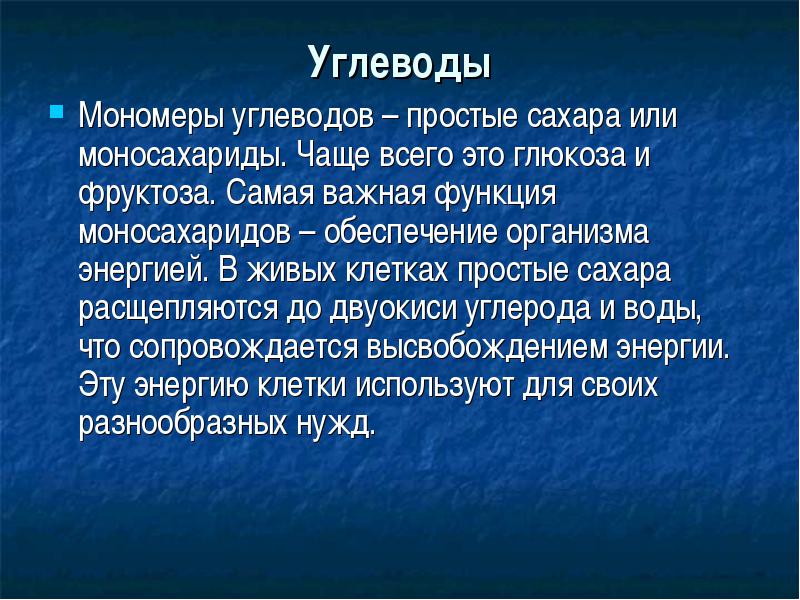 Углеводы

Мономеры углеводов – простые сахара или моносахариды. Чаще всего это глюкоза и фруктоза. Самая важная функция моносахаридов – обеспечение организма энергией. В живых клетках простые сахара расщепляются до двуокиси углерода и воды, что сопровождается высвобождением энергии. Эту энергию клетки используют для своих разнообразных нужд.